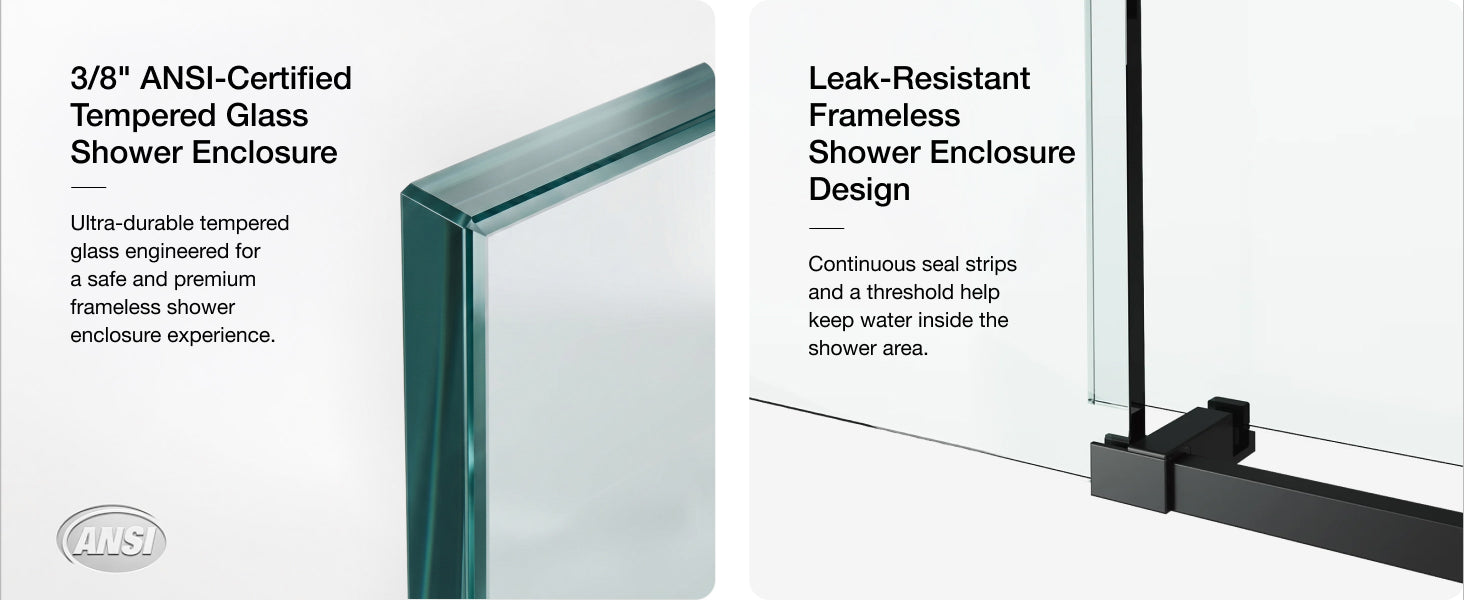 3/8" ANSI-Certified Tempered Glass Shower Enclosure

Ultra-durable tempered glass engineered for a safe and premium frameless shower enclosure experience.

ANSI

Leak-Resistant Frameless Shower Enclosure Design

Continuous seal strips and a threshold help keep water inside the shower area.